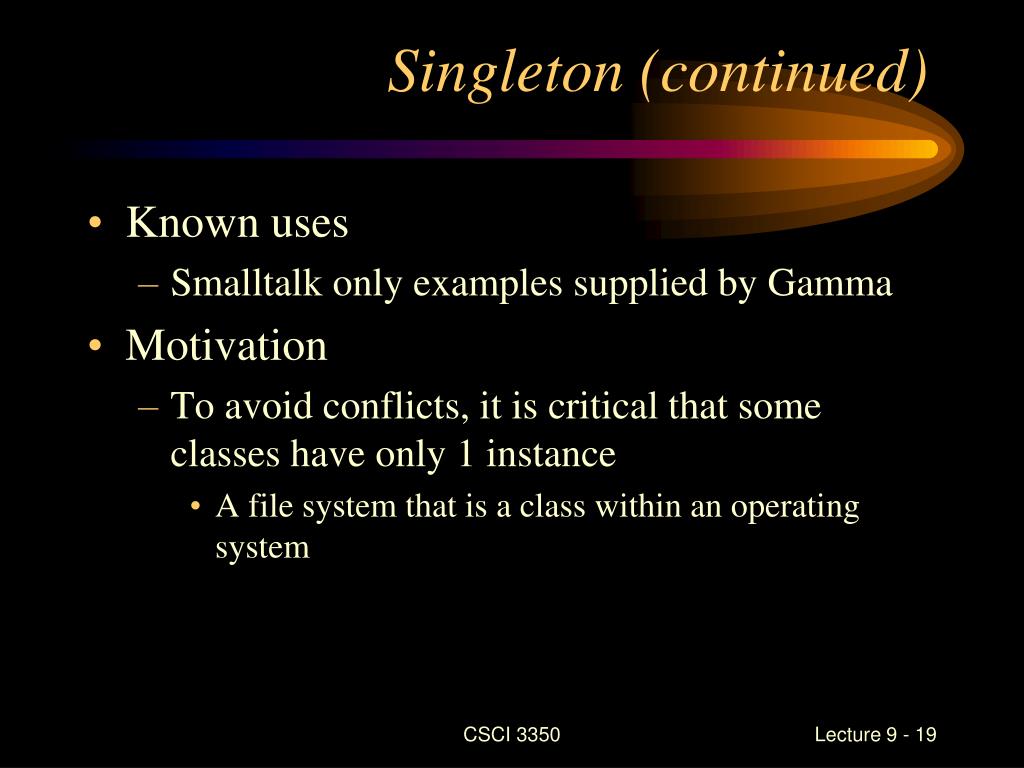 Singleton (continued)

• Known uses
– Smalltalk only examples supplied by Gamma
• Motivation
– To avoid conflicts, it is critical that some classes have only 1 instance
• A file system that is a class within an operating system

CSCI 3350

Lecture 9 - 19